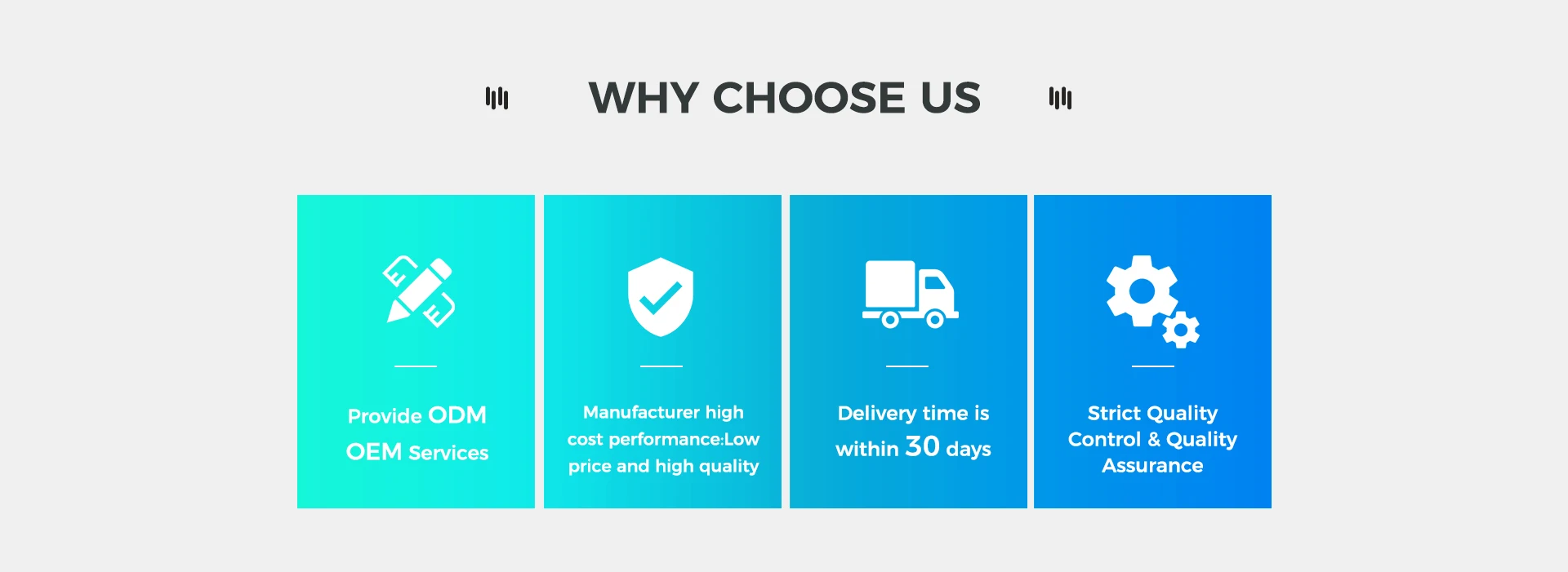 WHY CHOOSE US

Provide ODM OEM Services

Manufacturer high cost performance:Low price and high quality

Delivery time is within 30 days

Strict Quality Control & Quality Assurance